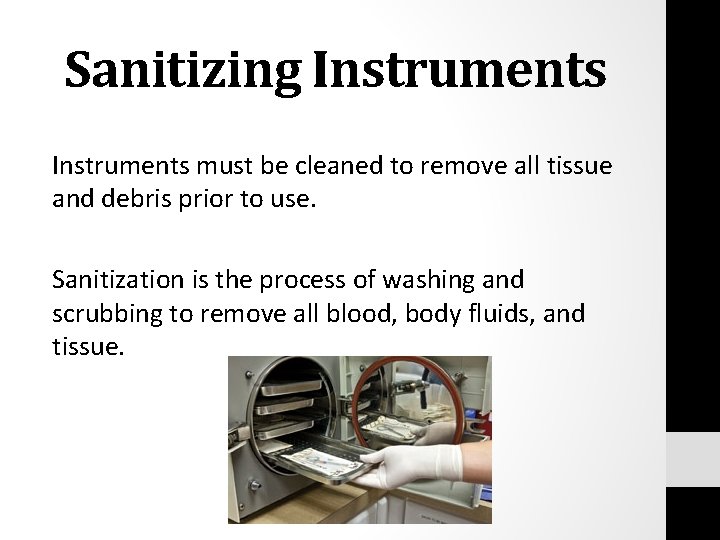 Sanitizing Instruments

Instruments must be cleaned to remove all tissue and debris prior to use.

Sanitization is the process of washing and scrubbing to remove all blood, body fluids, and tissue.